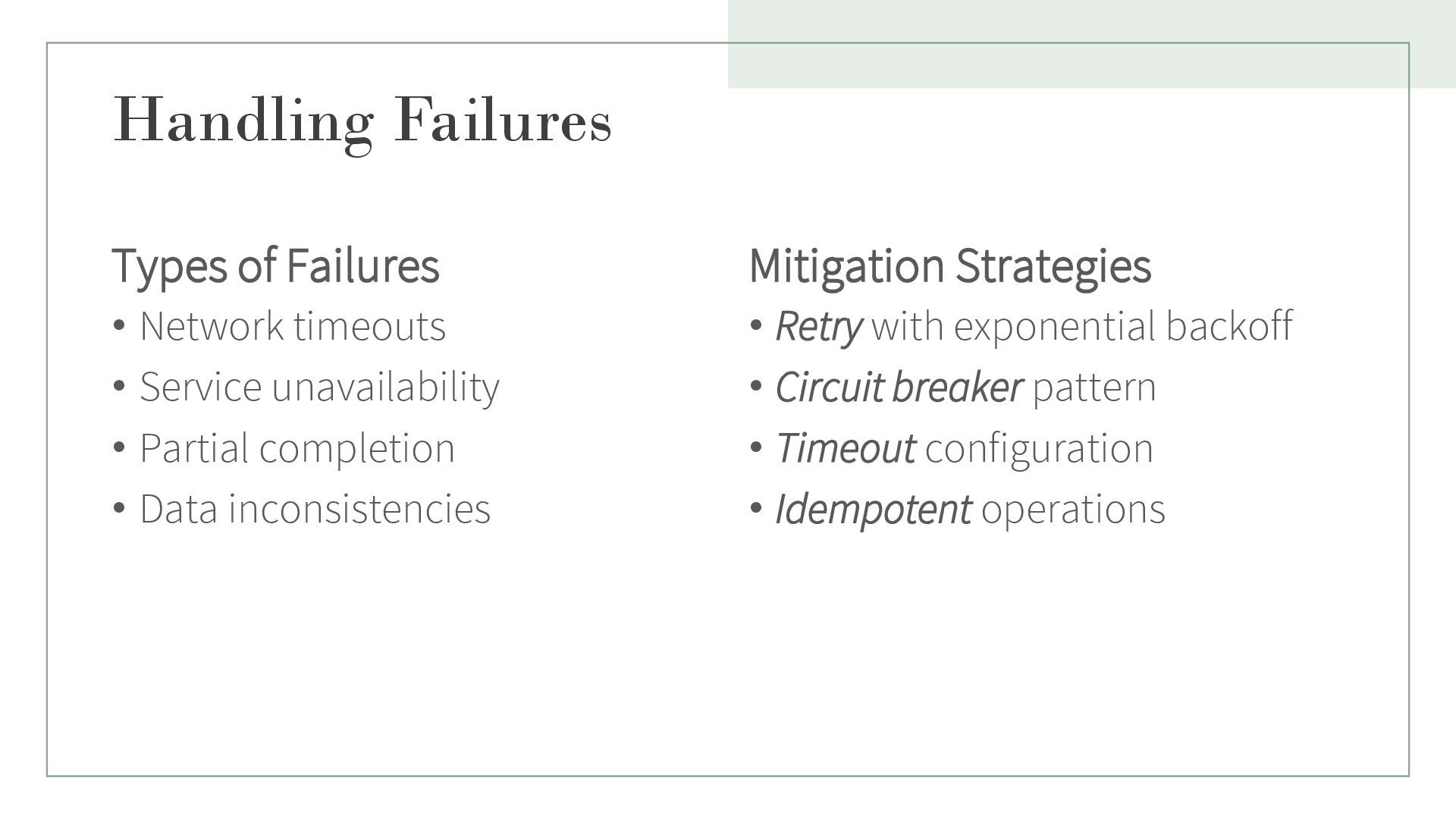 Handling Failures

Types of Failures
• Network timeouts
• Service unavailability
• Partial completion
• Data inconsistencies

Mitigation Strategies
• Retry with exponential backoff
• Circuit breaker pattern
• Timeout configuration
• Idempotent operations